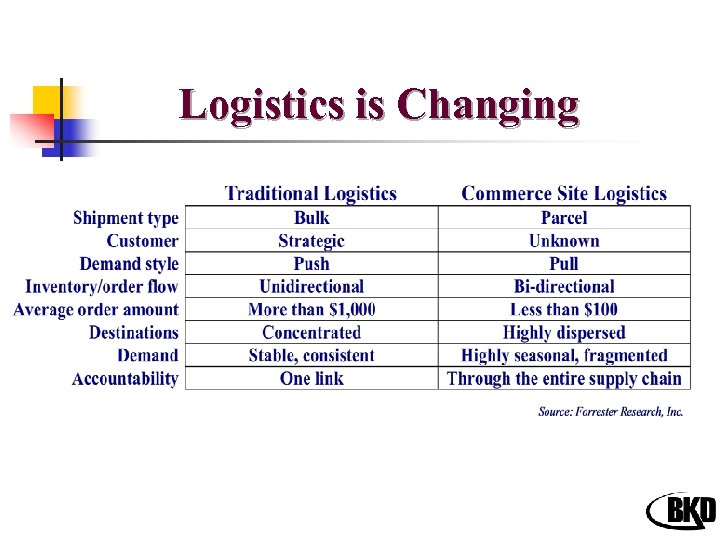 Logistics is Changing

| | Traditional Logistics | Commerce Site Logistics |
|---|---|---|
| Shipment type | Bulk | Parcel |
| Customer | Strategic | Unknown |
| Demand style | Push | Pull |
| Inventory/order flow | Unidirectional | Bi-directional |
| Average order amount | More than \$1,000 | Less than \$100 |
| Destinations | Concentrated | Highly dispersed |
| Demand | Stable, consistent | Highly seasonal, fragmented |
| Accountability | One link | Through the entire supply chain |

Source: Forrester Research, Inc.

BKD